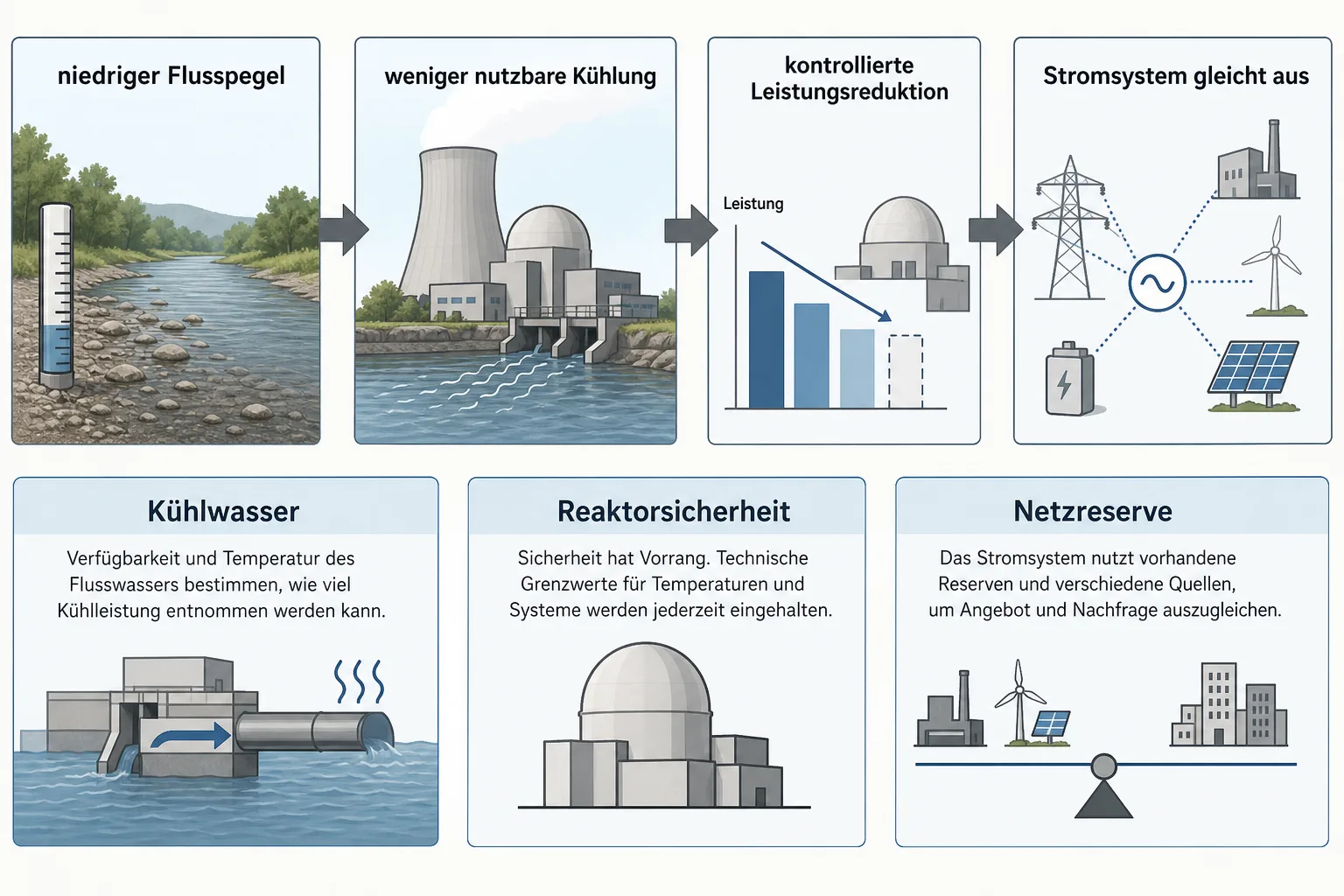 niedriger Flusspegel

weniger nutzbare Kühlung

kontrollierte Leistungsreduktion

Leistung

Stromsystem gleicht aus

Kühlwasser

Verfügbarkeit und Temperatur des Flusswassers bestimmen, wie viel Kühlleistung entnommen werden kann.

Reaktorsicherheit

Sicherheit hat Vorrang. Technische Grenzwerte für Temperaturen und Systeme werden jederzeit eingehalten.

Netzreserve

Das Stromsystem nutzt vorhandene Reserven und verschiedene Quellen, um Angebot und Nachfrage auszugleichen.